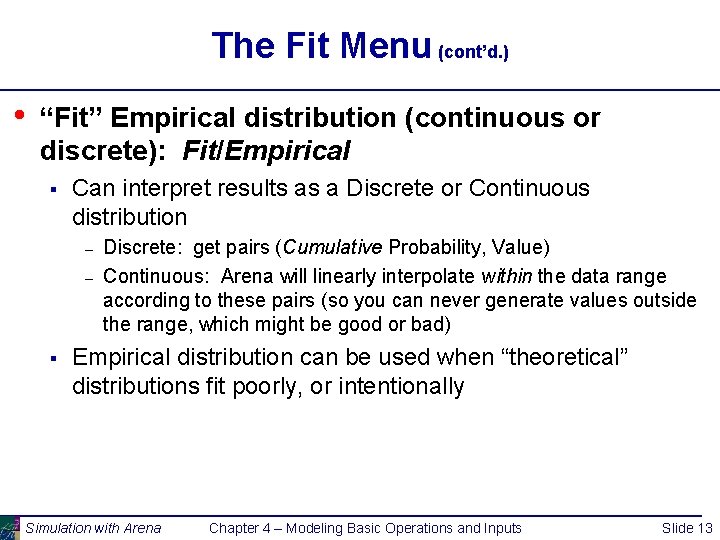 The Fit Menu (cont'd.)

• "Fit" Empirical distribution (continuous or discrete): Fit/Empirical

▪ Can interpret results as a Discrete or Continuous distribution

– Discrete: get pairs (Cumulative Probability, Value)

– Continuous: Arena will linearly interpolate within the data range according to these pairs (so you can never generate values outside the range, which might be good or bad)

▪ Empirical distribution can be used when "theoretical" distributions fit poorly, or intentionally

Simulation with Arena Chapter 4 – Modeling Basic Operations and Inputs Slide 13